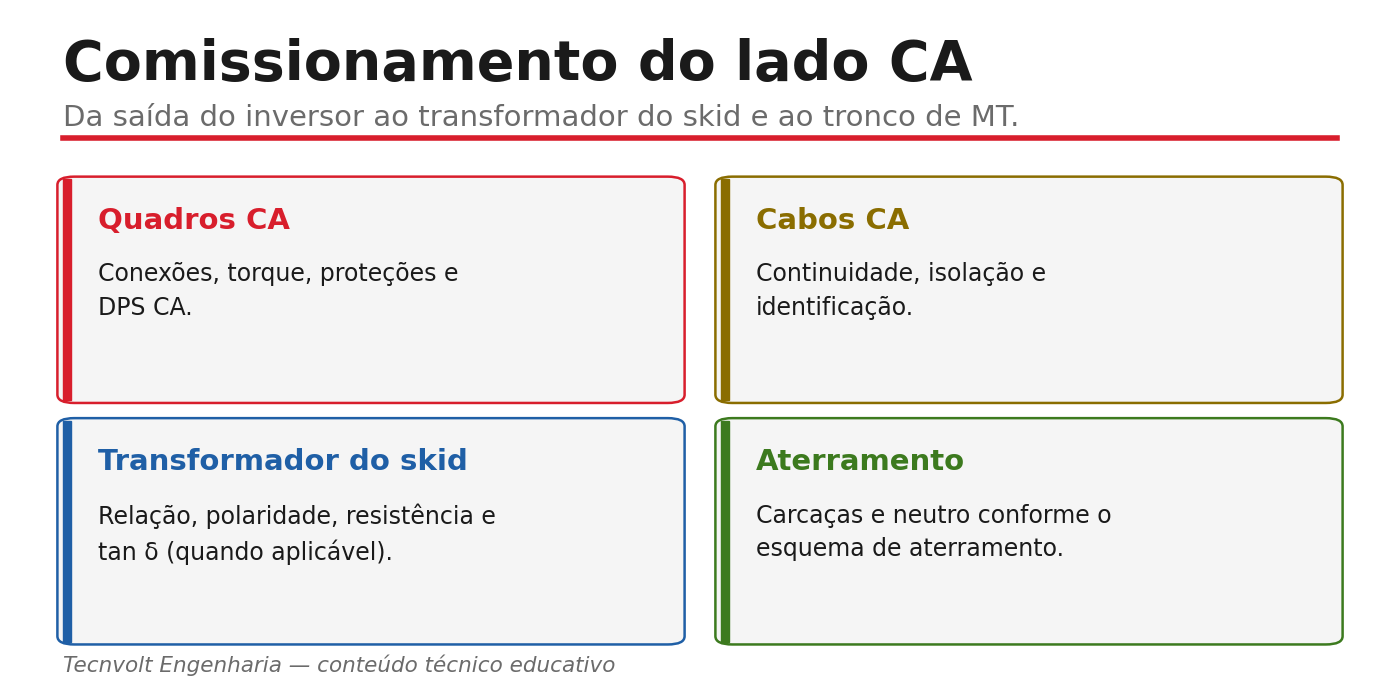 Comissionamento do lado CA

Da saída do inversor ao transformador do skid e ao tronco de MT.

Quadros CA

Conexões, torque, proteções e DPS CA.

Cabos CA

Continuidade, isolação e identificação.

Transformador do skid

Relação, polaridade, resistência e tan δ (quando aplicável).

Aterramento

Carcaças e neutro conforme o esquema de aterramento.

Tecnvolt Engenharia — conteúdo técnico educativo